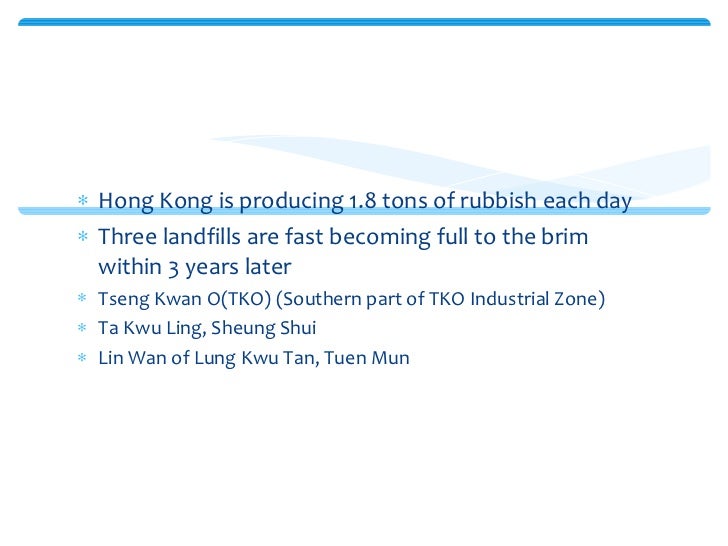 * Hong Kong is producing 1.8 tons of rubbish each day
* Three landfills are fast becoming full to the brim within 3 years later
* Tseng Kwan O(TKO) (Southern part of TKO Industrial Zone)
* Ta Kwu Ling, Sheung Shui
* Lin Wan of Lung Kwu Tan, Tuen Mun